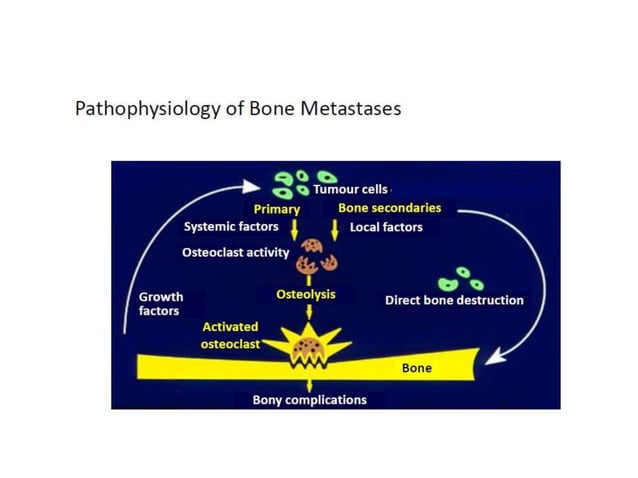 Pathophysiology of Bone Metastases

Tumour cells

Primary

Bone secondaries

Systemic factors

Local factors

Osteoclast activity

Growth factors

Osteolysis

Direct bone destruction

Activated osteoclast

Bone

Bony complications